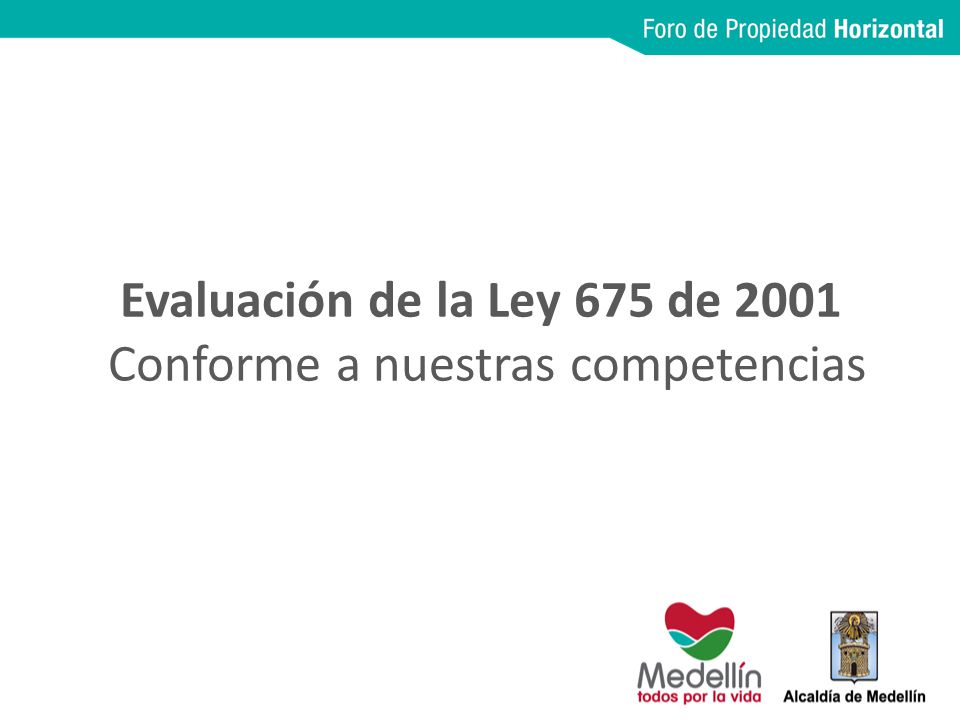 Foro de Propiedad Horizontal

Evaluación de la Ley 675 de 2001
Conforme a nuestras competencias

Medellín
todos por la vida

Alcaldía de Medellín